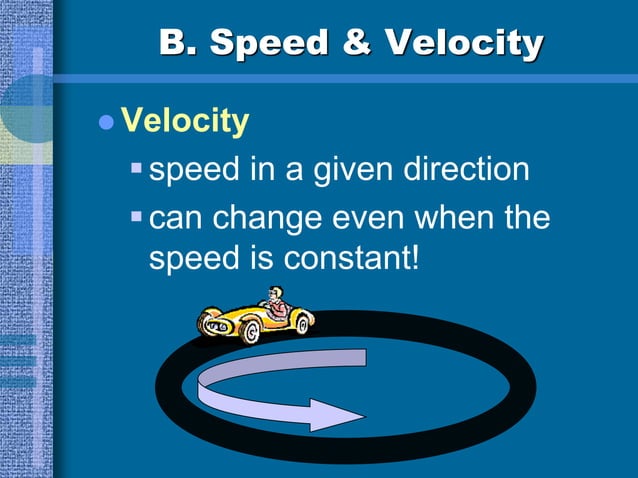 B. Speed & Velocity

Velocity

speed in a given direction

can change even when the speed is constant!